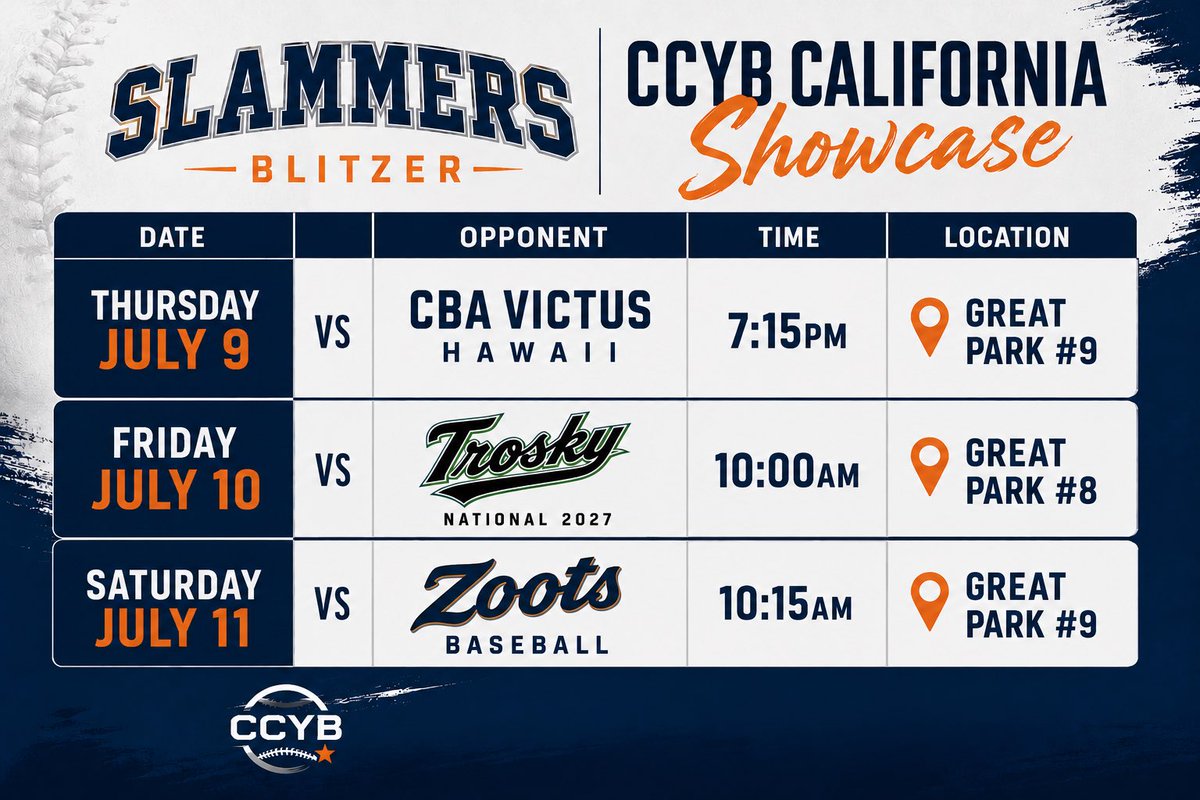 SLAMMERS
BLITZER

CCYB CALIFORNIA
Showcase

| DATE | | OPPONENT | TIME | LOCATION |
|---|---|---|---|---|
| THURSDAY JULY 9 | VS | CBA VICTUS HAWAII | 7:15PM | GREAT PARK #9 |
| FRIDAY JULY 10 | VS | Trosky NATIONAL 2027 | 10:00AM | GREAT PARK #8 |
| SATURDAY JULY 11 | VS | Zoots BASEBALL | 10:15AM | GREAT PARK #9 |

CCYB